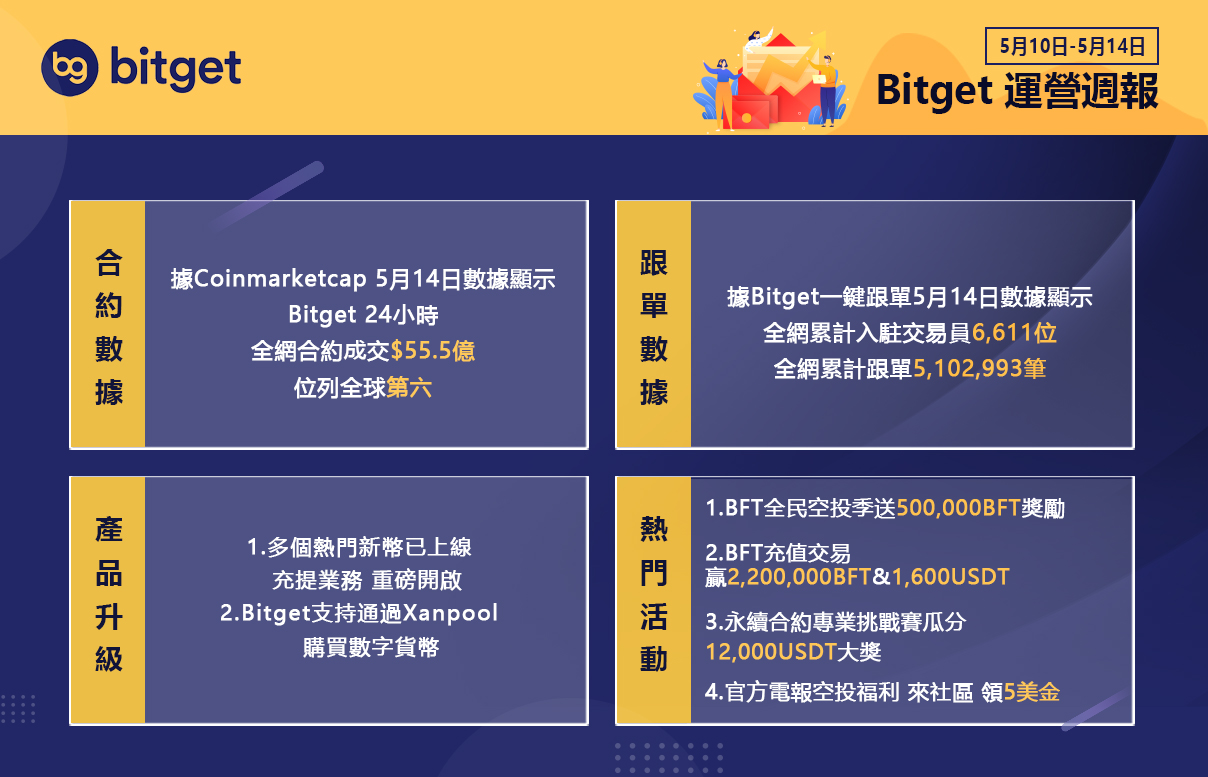 bitget

5月10日-5月14日

Bitget 運營週報

合約數據

據Coinmarketcap 5月14日數據顯示
Bitget 24小時
全網合約成交$55.5億
位列全球第六

跟單數據

據Bitget一鍵跟單5月14日數據顯示
全網累計入駐交易員6,611位
全網累計跟單5,102,993筆

產品升級

1.多個熱門新幣已上線
充提業務 重磅開啟
2.Bitget支持通過Xanpool
購買數字貨幣

熱門活動

1.BFT全民空投季送500,000BFT獎勵

2.BFT充值交易
贏2,200,000BFT&1,600USDT

3.永續合約專業挑戰賽瓜分
12,000USDT大獎

4.官方電報空投福利 來社區 領5美金